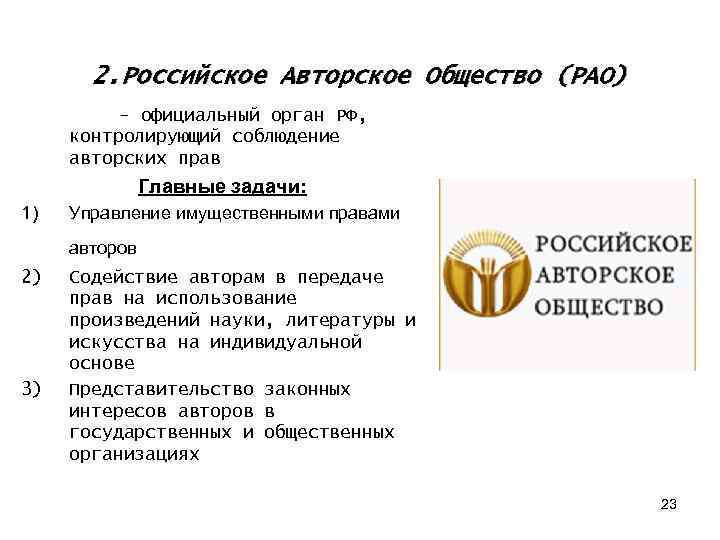 2.Российское Авторское Общество (РАО)

– официальный орган РФ, контролирующий соблюдение авторских прав

Главные задачи:

1) Управление имущественными правами авторов

2) Содействие авторам в передаче прав на использование произведений науки, литературы и искусства на индивидуальной основе

3) Представительство законных интересов авторов в государственных и общественных организациях

РОССИЙСКОЕ АВТОРСКОЕ ОБЩЕСТВО

23